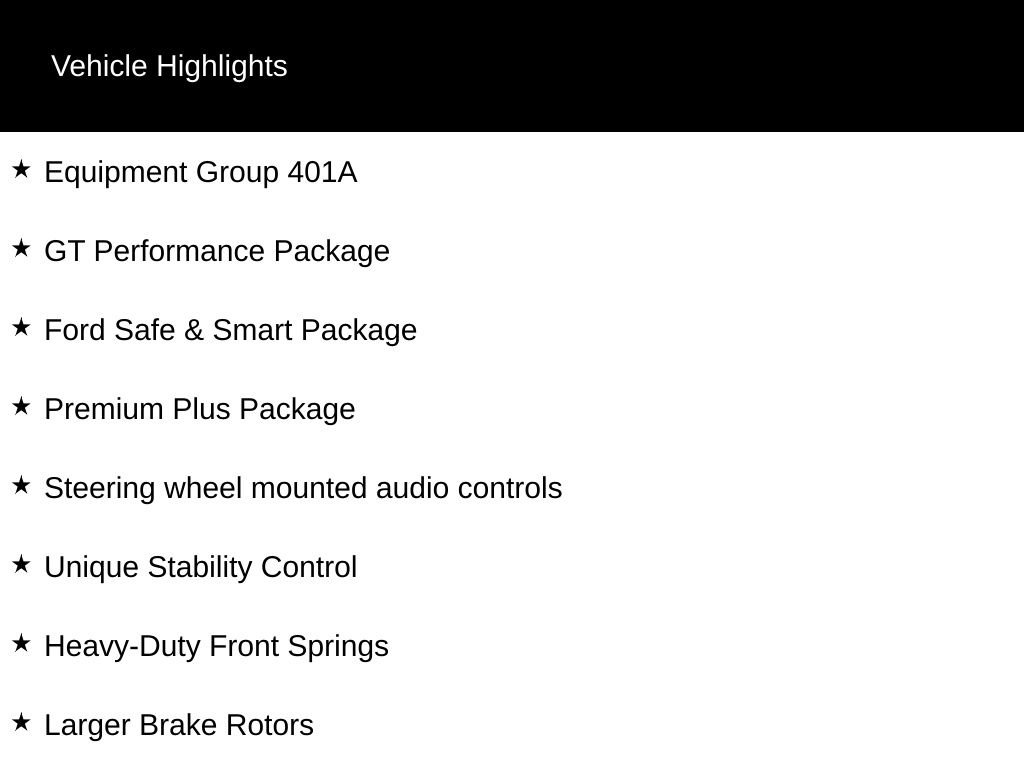 Vehicle Highlights

★ Equipment Group 401A

★ GT Performance Package

★ Ford Safe & Smart Package

★ Premium Plus Package

★ Steering wheel mounted audio controls

★ Unique Stability Control

★ Heavy-Duty Front Springs

★ Larger Brake Rotors